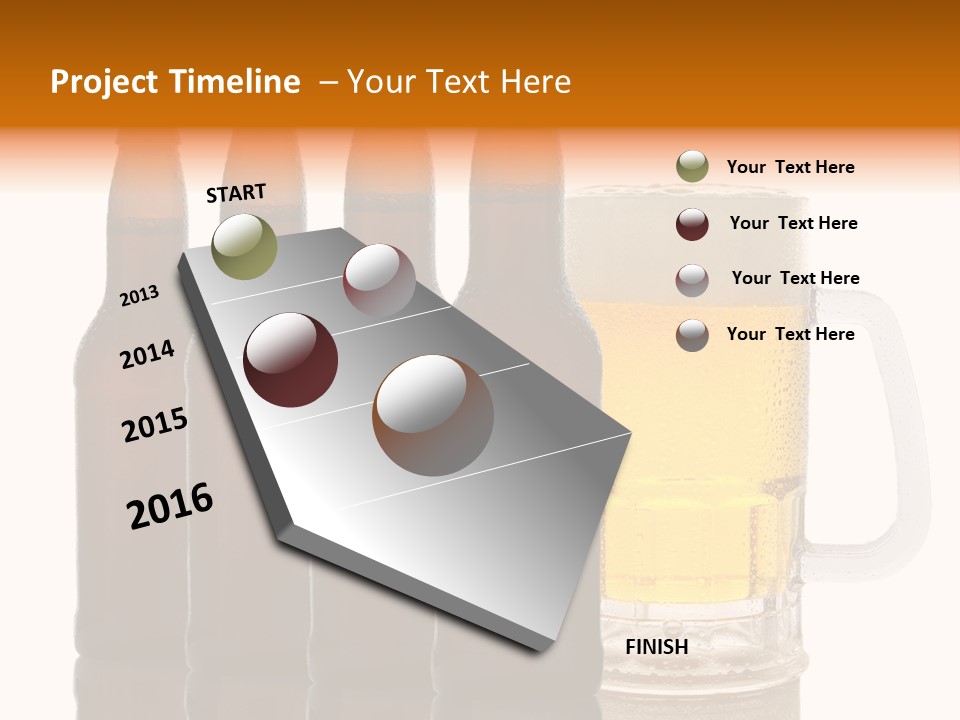 Project Timeline – Your Text Here

START

2013

2014

2015

2016

FINISH

Your Text Here

Your Text Here

Your Text Here

Your Text Here